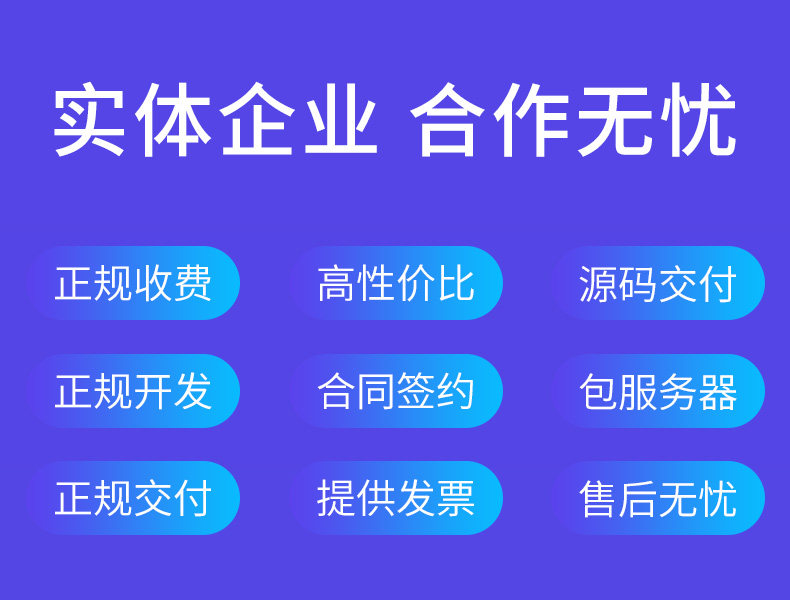 实体企业 合作无忧

正规收费
高性价比
源码交付

正规开发
合同签约
包服务器

正规交付
提供发票
售后无忧